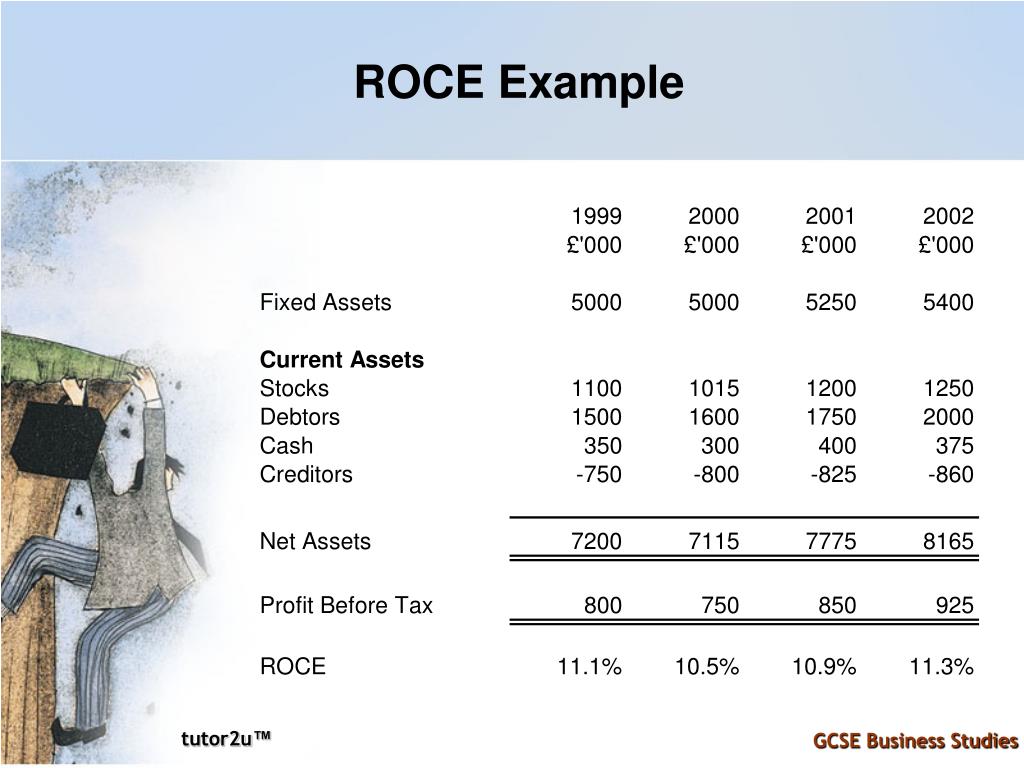 ROCE Example

| | 1999 | 2000 | 2001 | 2002 |
|---|---|---|---|---|
| | £'000 | £'000 | £'000 | £'000 |
| Fixed Assets | 5000 | 5000 | 5250 | 5400 |
| **Current Assets** | | | | |
| Stocks | 1100 | 1015 | 1200 | 1250 |
| Debtors | 1500 | 1600 | 1750 | 2000 |
| Cash | 350 | 300 | 400 | 375 |
| Creditors | -750 | -800 | -825 | -860 |
| Net Assets | 7200 | 7115 | 7775 | 8165 |
| Profit Before Tax | 800 | 750 | 850 | 925 |
| ROCE | 11.1% | 10.5% | 10.9% | 11.3% |

tutor2u™

GCSE Business Studies